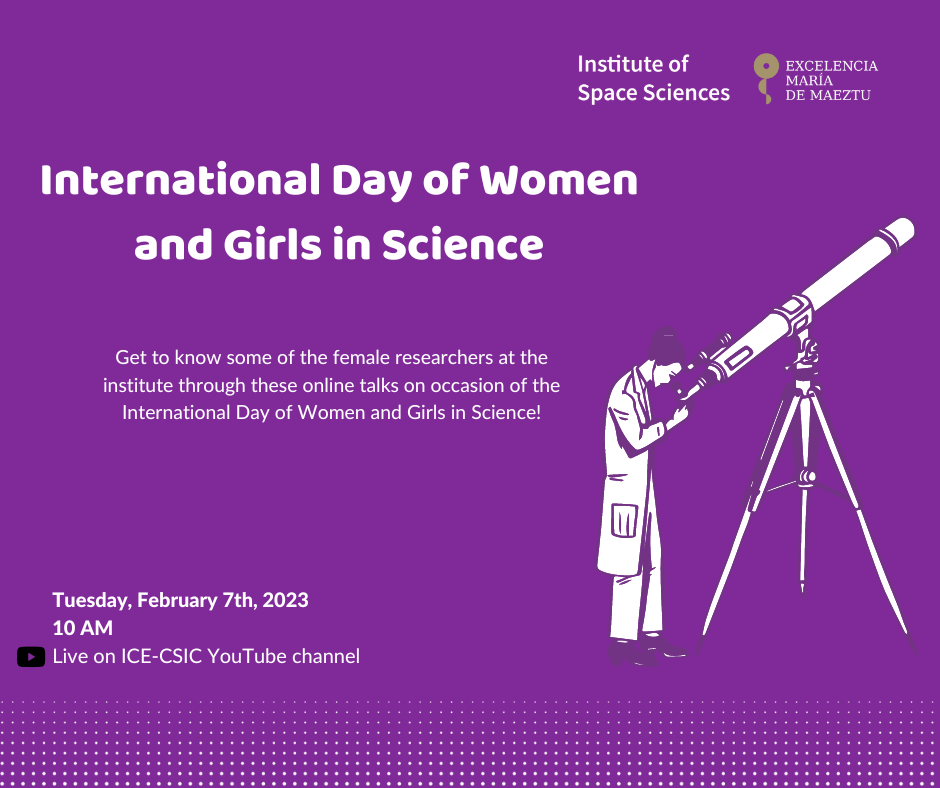 Institute of Space Sciences

EXCELENCIA MARÍA DE MAEZTU

International Day of Women and Girls in Science

Get to know some of the female researchers at the institute through these online talks on occasion of the International Day of Women and Girls in Science!

Tuesday, February 7th, 2023
10 AM
Live on ICE-CSIC YouTube channel